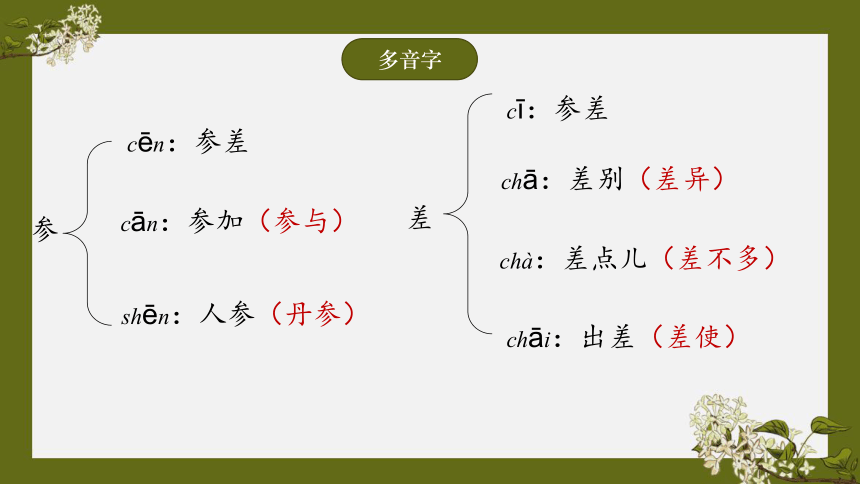 多音字

参

cēn：参差

cān：参加（参与）

shēn：人参（丹参）

差

cī：参差

chā：差别（差异）

chà：差点儿（差不多）

chāi：出差（差使）